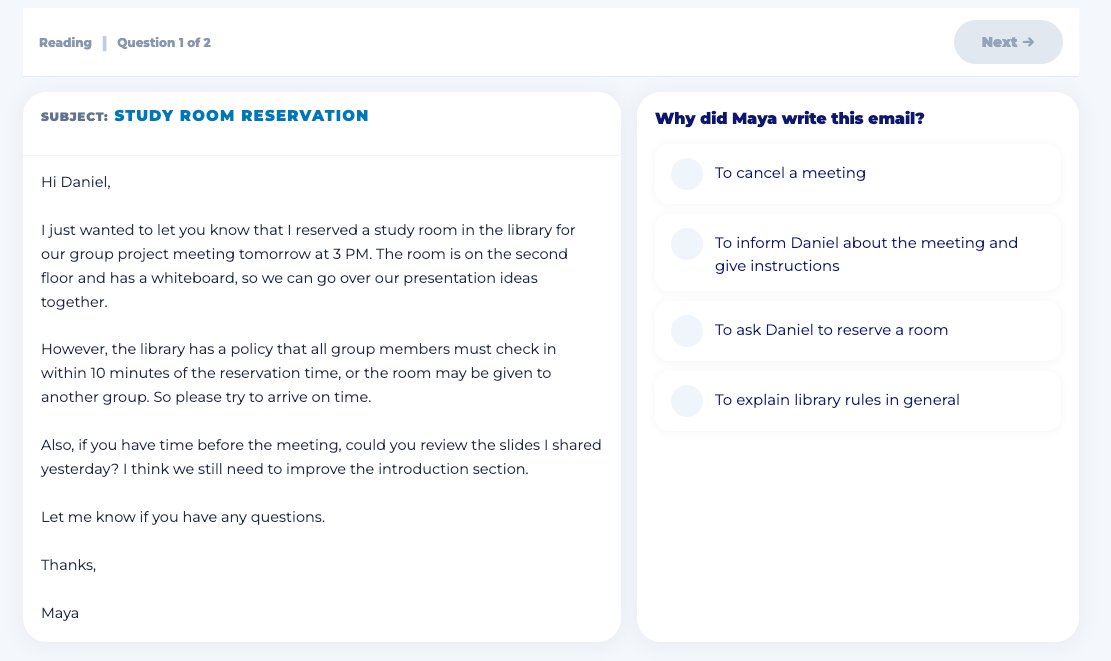 Reading | Question 1 of 2

Next →

SUBJECT: STUDY ROOM RESERVATION

Hi Daniel,

I just wanted to let you know that I reserved a study room in the library for our group project meeting tomorrow at 3 PM. The room is on the second floor and has a whiteboard, so we can go over our presentation ideas together.

However, the library has a policy that all group members must check in within 10 minutes of the reservation time, or the room may be given to another group. So please try to arrive on time.

Also, if you have time before the meeting, could you review the slides I shared yesterday? I think we still need to improve the introduction section.

Let me know if you have any questions.

Thanks,

Maya

Why did Maya write this email?

To cancel a meeting

To inform Daniel about the meeting and give instructions

To ask Daniel to reserve a room

To explain library rules in general